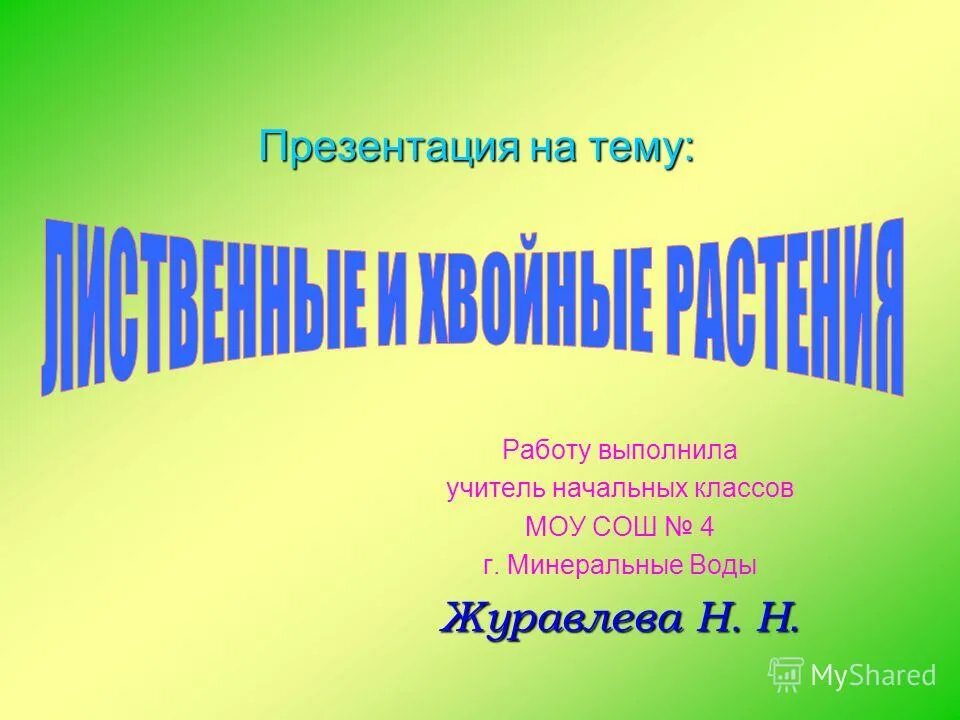 Презентация на тему:

ЛИСТВЕННЫЕ И ХВОЙНЫЕ РАСТЕНИЯ

Работу выполнила
учитель начальных классов
МОУ СОШ № 4
г. Минеральные Воды

Журавлева Н. Н.

MyShared